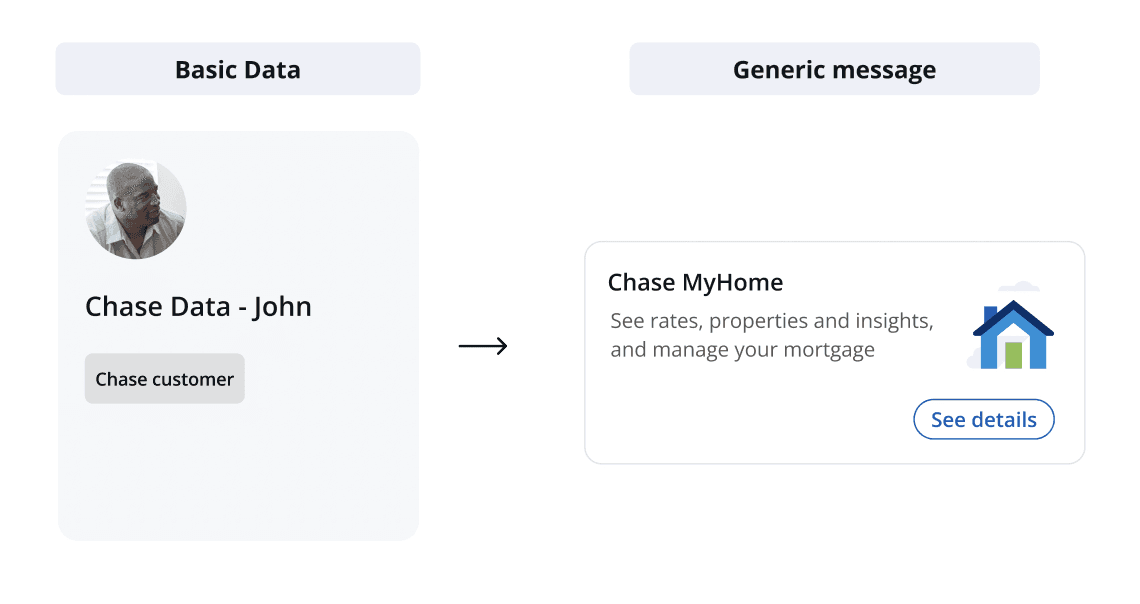 Basic Data

Chase Data - John

Chase customer

Generic message

Chase MyHome

See rates, properties and insights, and manage your mortgage

See details